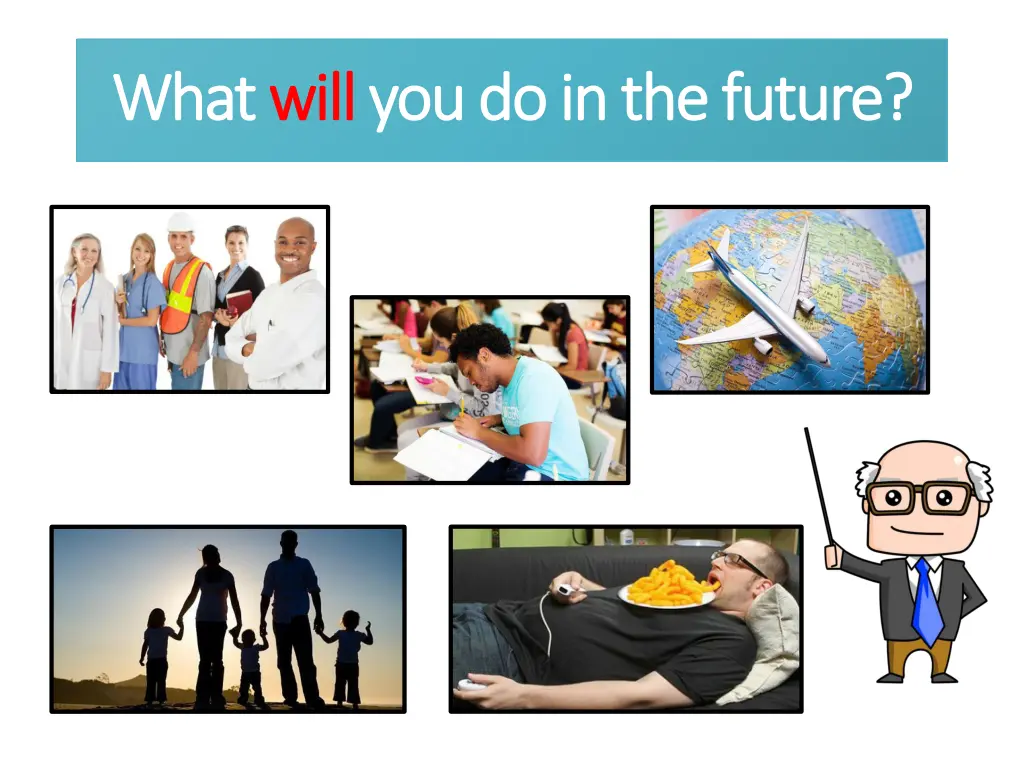 What will you do in the future?